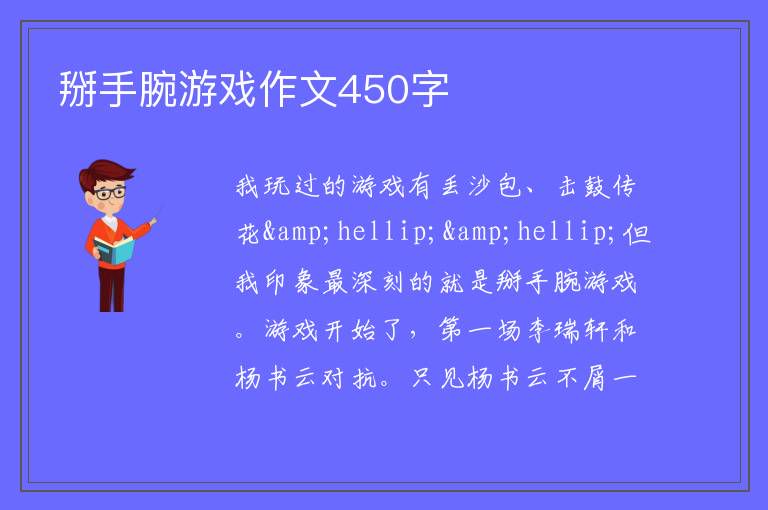 掰手腕游戏作文450字

我玩过的游戏有丢沙包、击鼓传花&amp;hellip;&amp;hellip;但我印象最深刻的就是掰手腕游戏。游戏开始了，第一场李瑞轩和杨书云对抗。只见杨书云不屑一